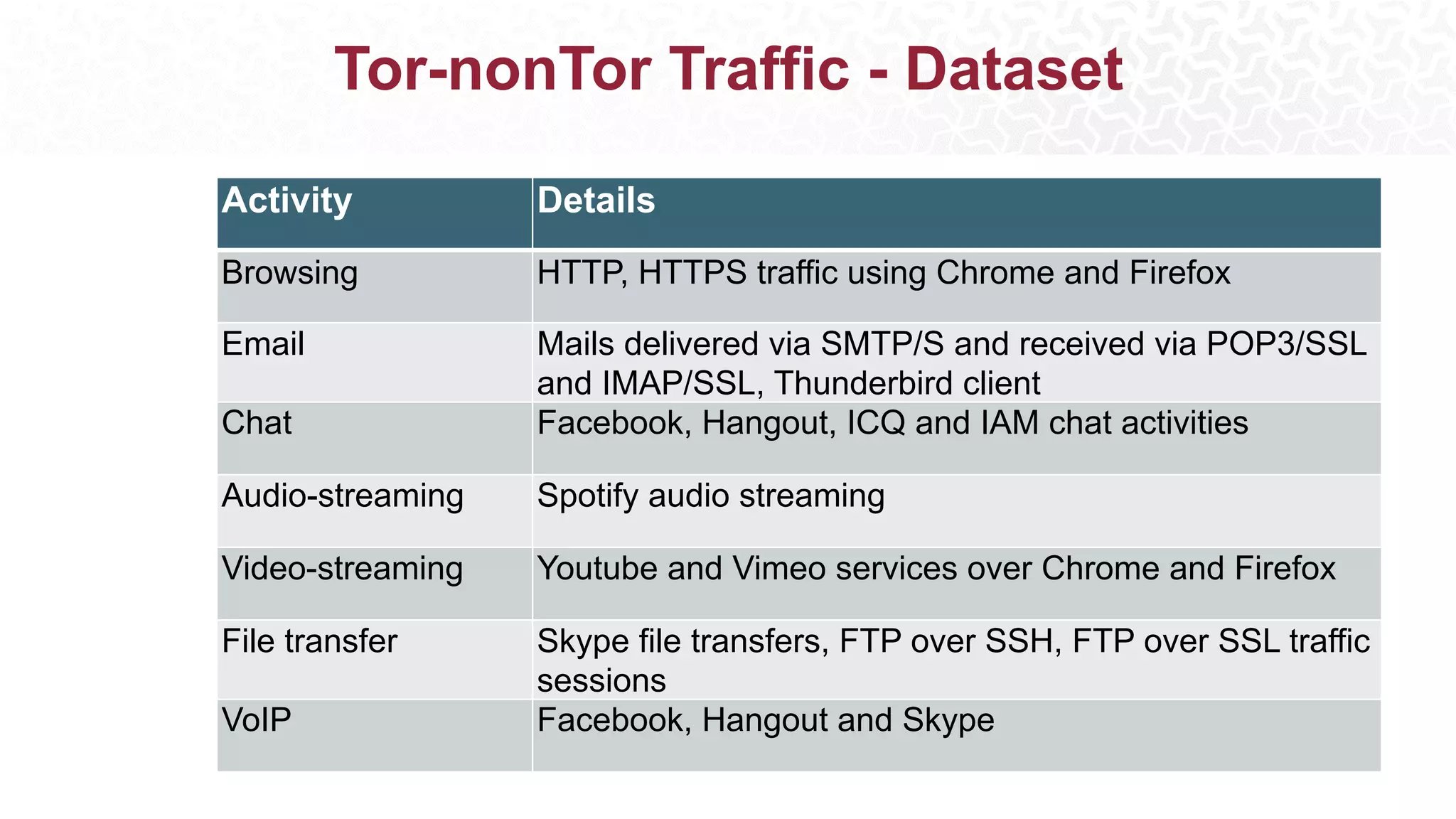 Tor-nonTor Traffic - Dataset

| Activity | Details |
|---|---|
| Browsing | HTTP, HTTPS traffic using Chrome and Firefox |
| Email | Mails delivered via SMTP/S and received via POP3/SSL and IMAP/SSL, Thunderbird client |
| Chat | Facebook, Hangout, ICQ and IAM chat activities |
| Audio-streaming | Spotify audio streaming |
| Video-streaming | Youtube and Vimeo services over Chrome and Firefox |
| File transfer | Skype file transfers, FTP over SSH, FTP over SSL traffic sessions |
| VoIP | Facebook, Hangout and Skype |